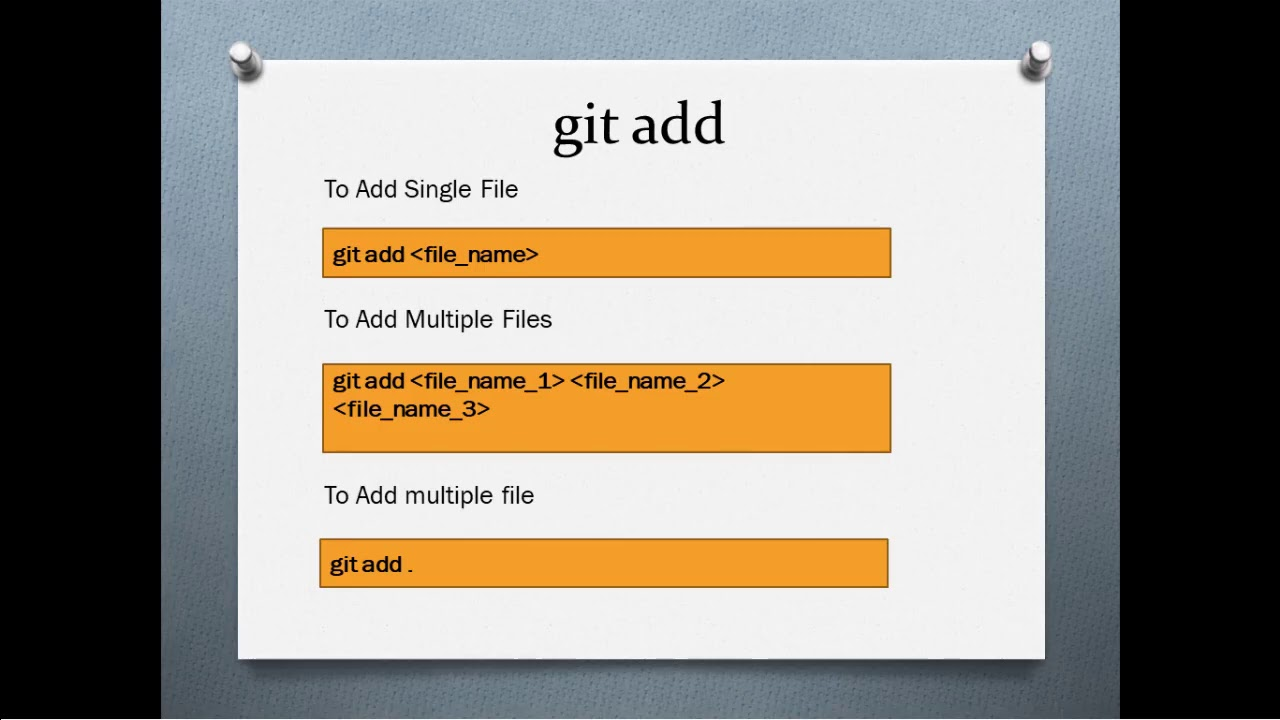 git add

To Add Single File

git add <file_name>

To Add Multiple Files

git add <file_name_1> <file_name_2> <file_name_3>

To Add multiple file

git add .